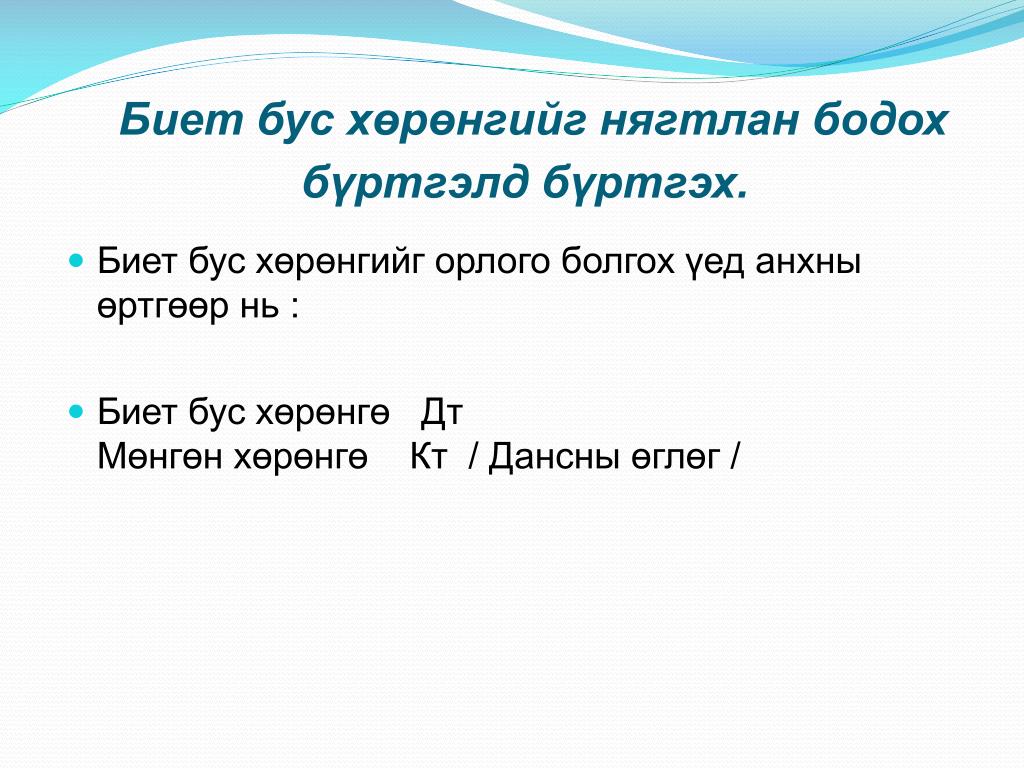 Биет бус хөрөнгийг нягтлан бодох бүртгэлд бүртгэх.

Биет бус хөрөнгийг орлого болгох үед анхны өртгөөр нь :

Биет бус хөрөнгө Дт
Мөнгөн хөрөнгө Кт / Дансны өглөг /